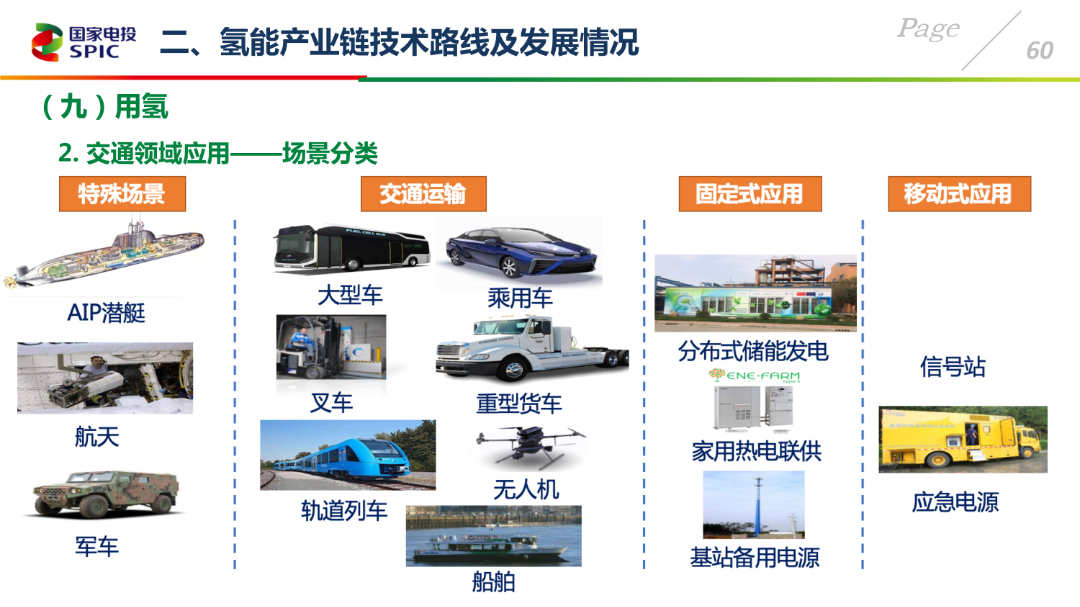 国家电投
SPIC

二、氢能产业链技术路线及发展情况

Page
60

（九）用氢

2. 交通领域应用——场景分类

特殊场景

AIP潜艇

航天

军车

交通运输

大型车

乘用车

叉车

重型货车

轨道列车

无人机

船舶

固定式应用

分布式储能发电

ENE·FARM

家用热电联供

基站备用电源

移动式应用

信号站

应急电源